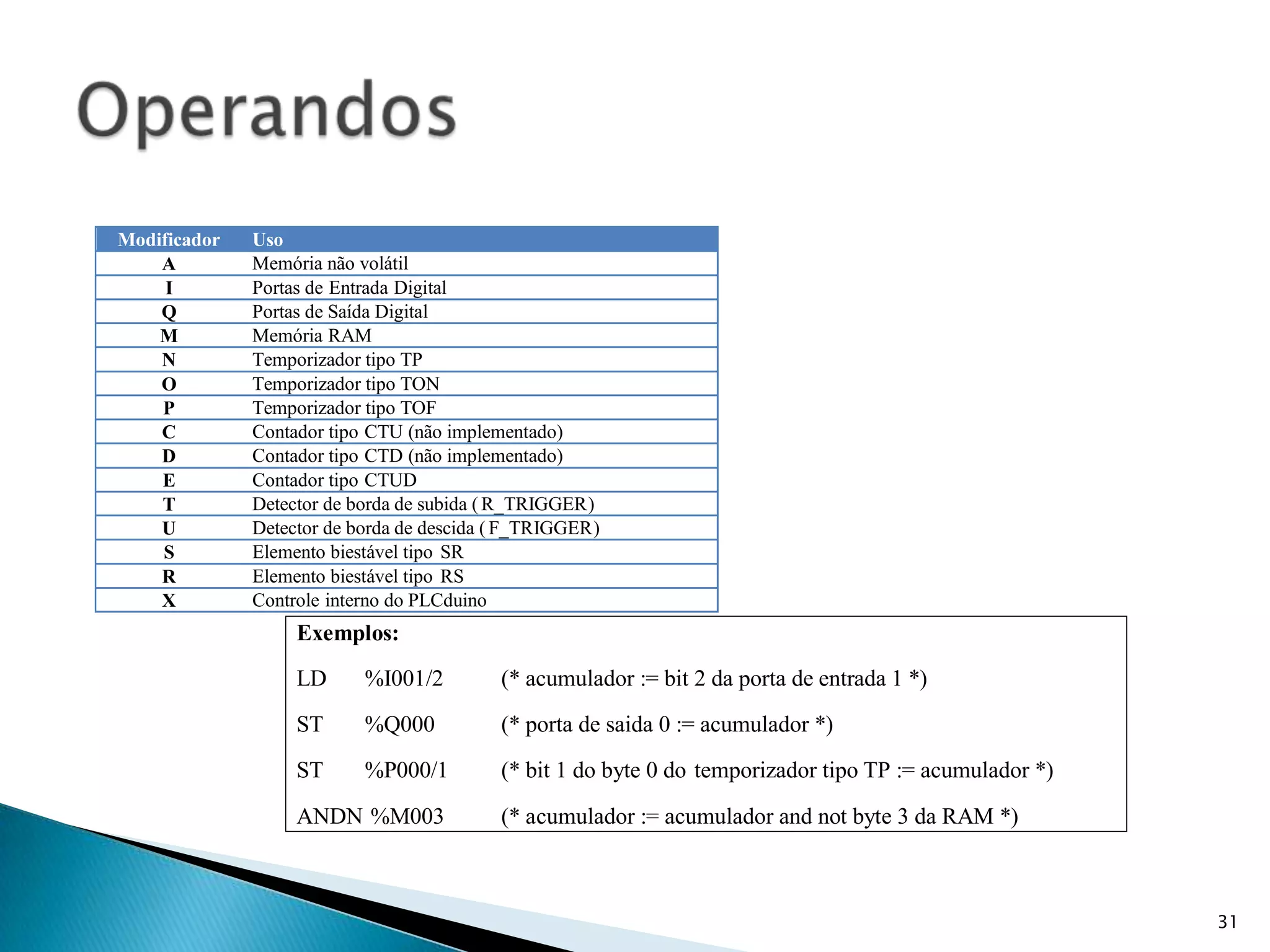 Operandos

| Modificador | Uso |
|---|---|
| A | Memória não volátil |
| I | Portas de Entrada Digital |
| Q | Portas de Saída Digital |
| M | Memória RAM |
| N | Temporizador tipo TP |
| O | Temporizador tipo TON |
| P | Temporizador tipo TOF |
| C | Contador tipo CTU (não implementado) |
| D | Contador tipo CTD (não implementado) |
| E | Contador tipo CTUD |
| T | Detector de borda de subida ( R_TRIGGER) |
| U | Detector de borda de descida ( F_TRIGGER) |
| S | Elemento biestável tipo SR |
| R | Elemento biestável tipo RS |
| X | Controle interno do PLCduino |

Exemplos:

LD %I001/2 (* acumulador := bit 2 da porta de entrada 1 *)

ST %Q000 (* porta de saida 0 := acumulador *)

ST %P000/1 (* bit 1 do byte 0 do temporizador tipo TP := acumulador *)

ANDN %M003 (* acumulador := acumulador and not byte 3 da RAM *)

31